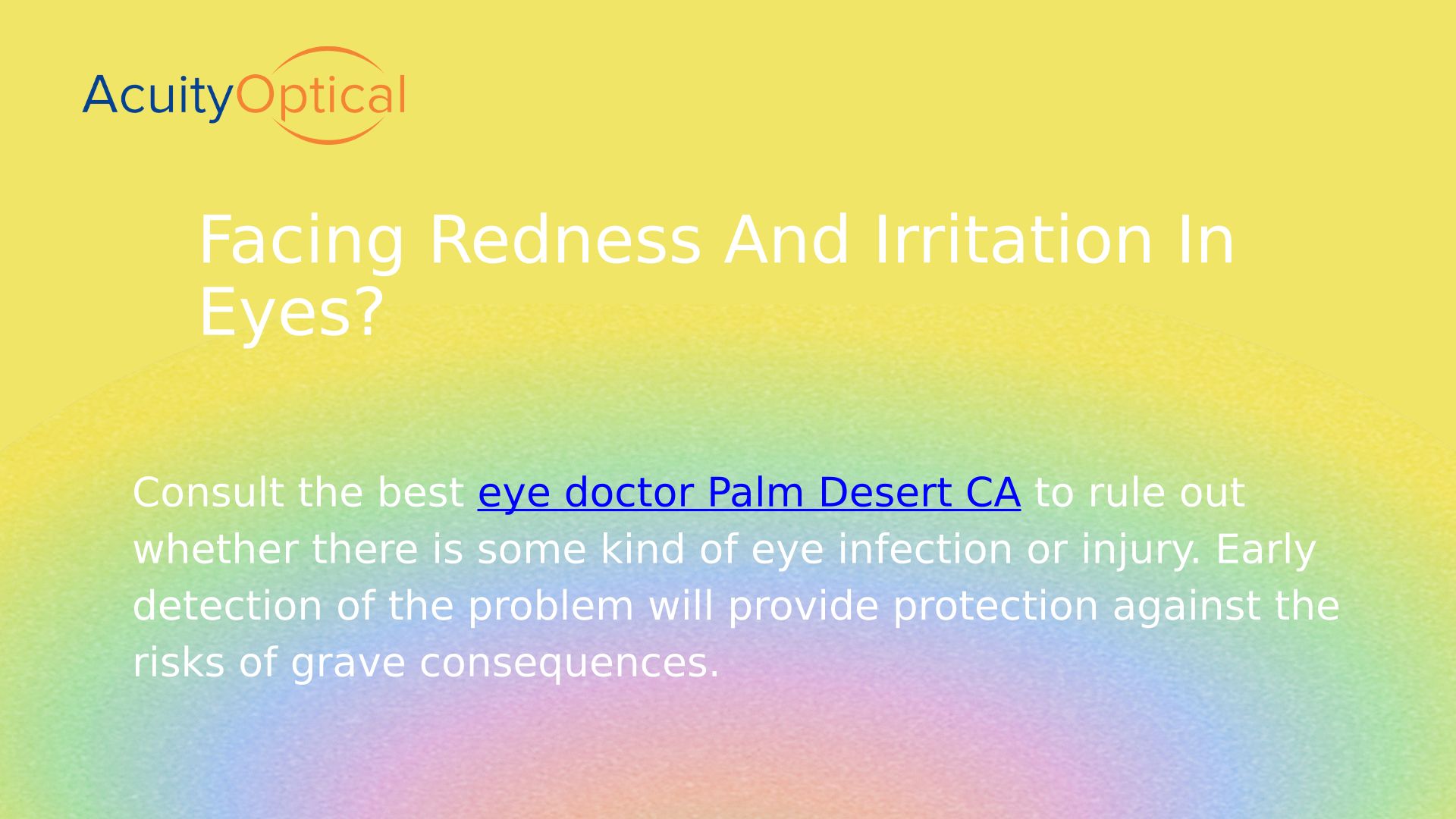 AcuityOptical

Facing Redness And Irritation In Eyes?

Consult the best eye doctor Palm Desert CA to rule out whether there is some kind of eye infection or injury. Early detection of the problem will provide protection against the risks of grave consequences.